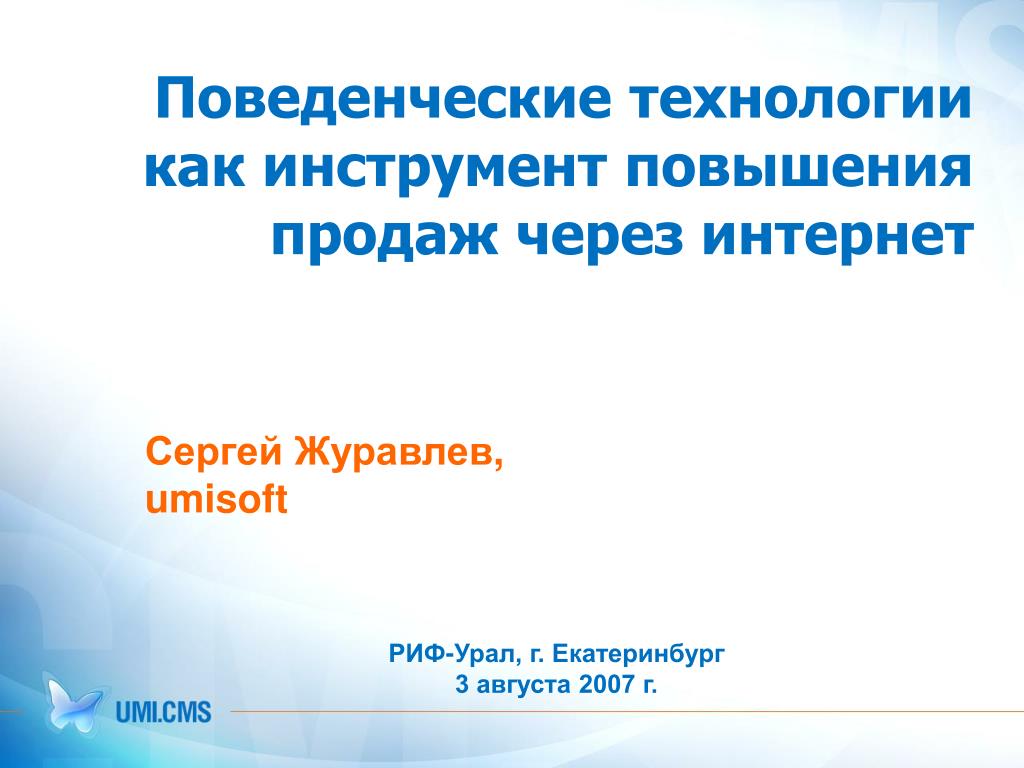 Поведенческие технологии как инструмент повышения продаж через интернет

Сергей Журавлев,
umisoft

РИФ-Урал, г. Екатеринбург
3 августа 2007 г.

UMI.CMS